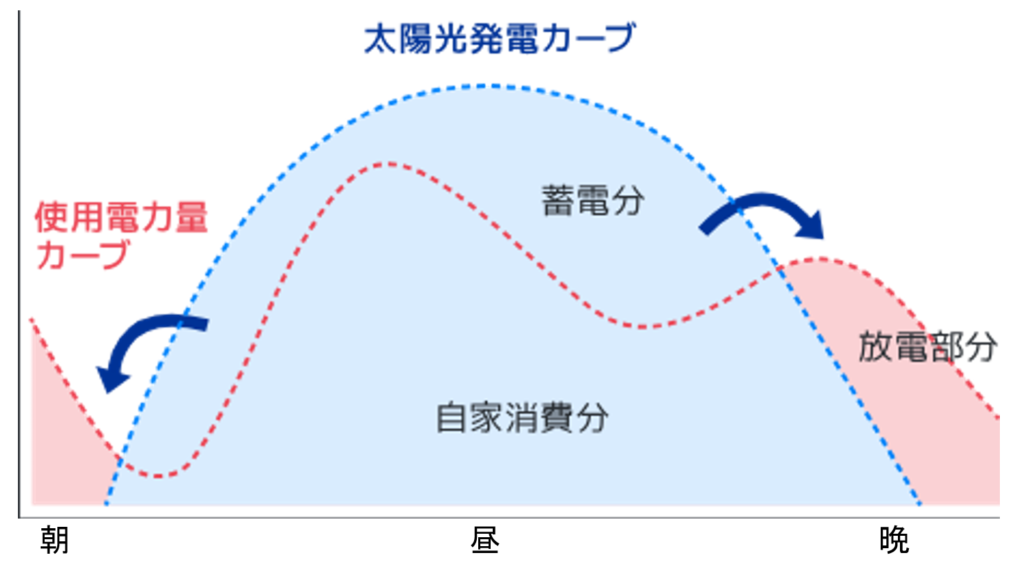 太陽光発電カーブ

使用電力量カーブ

蓄電分

放電部分

自家消費分

朝

昼

晩